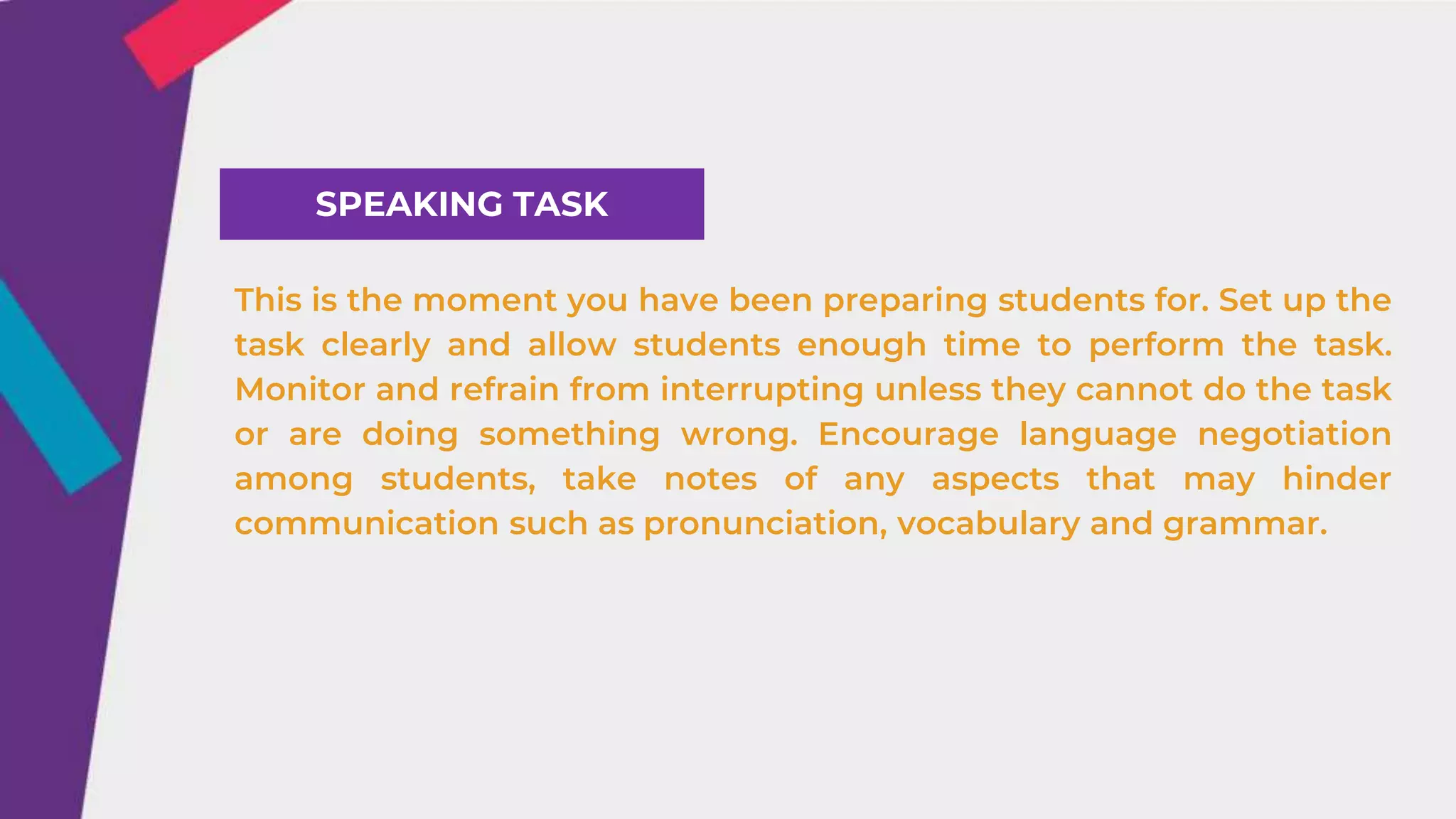 SPEAKING TASK

This is the moment you have been preparing students for. Set up the task clearly and allow students enough time to perform the task. Monitor and refrain from interrupting unless they cannot do the task or are doing something wrong. Encourage language negotiation among students, take notes of any aspects that may hinder communication such as pronunciation, vocabulary and grammar.